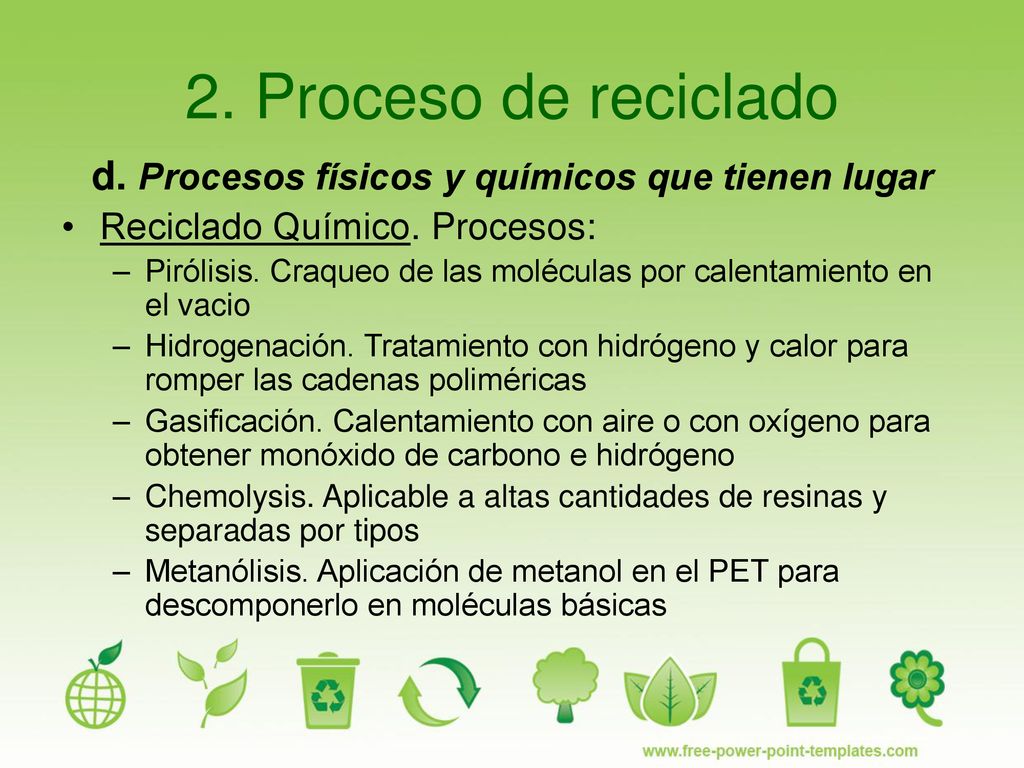 2. Proceso de reciclado

d. Procesos físicos y químicos que tienen lugar

• Reciclado Químico. Procesos:
– Pirólisis. Craqueo de las moléculas por calentamiento en el vacio
– Hidrogenación. Tratamiento con hidrógeno y calor para romper las cadenas poliméricas
– Gasificación. Calentamiento con aire o con oxígeno para obtener monóxido de carbono e hidrógeno
– Chemolysis. Aplicable a altas cantidades de resinas y separadas por tipos
– Metanólisis. Aplicación de metanol en el PET para descomponerlo en moléculas básicas

www.free-power-point-templates.com